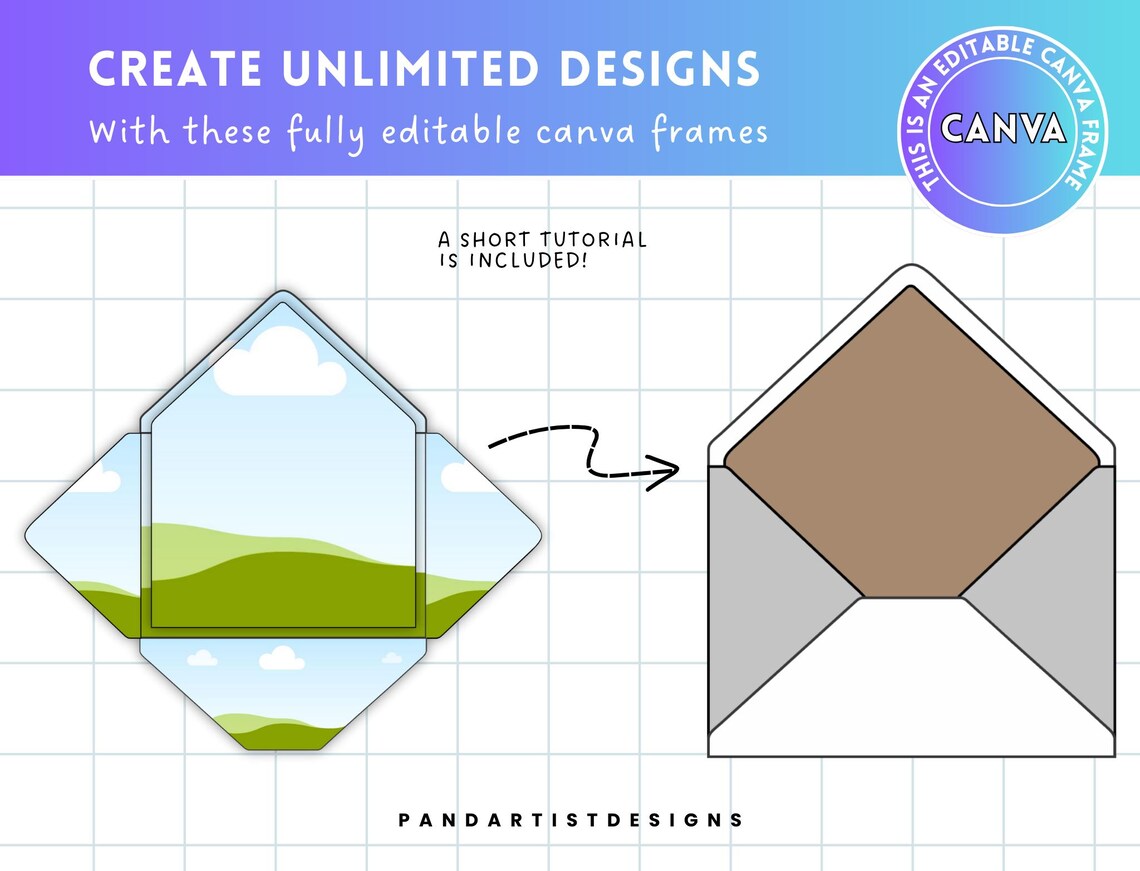 CREATE UNLIMITED DESIGNS
With these fully editable canva frames

THIS IS AN EDITABLE CANVA FRAME
CANVA

A SHORT TUTORIAL IS INCLUDED!

PANDARTISTDESIGNS